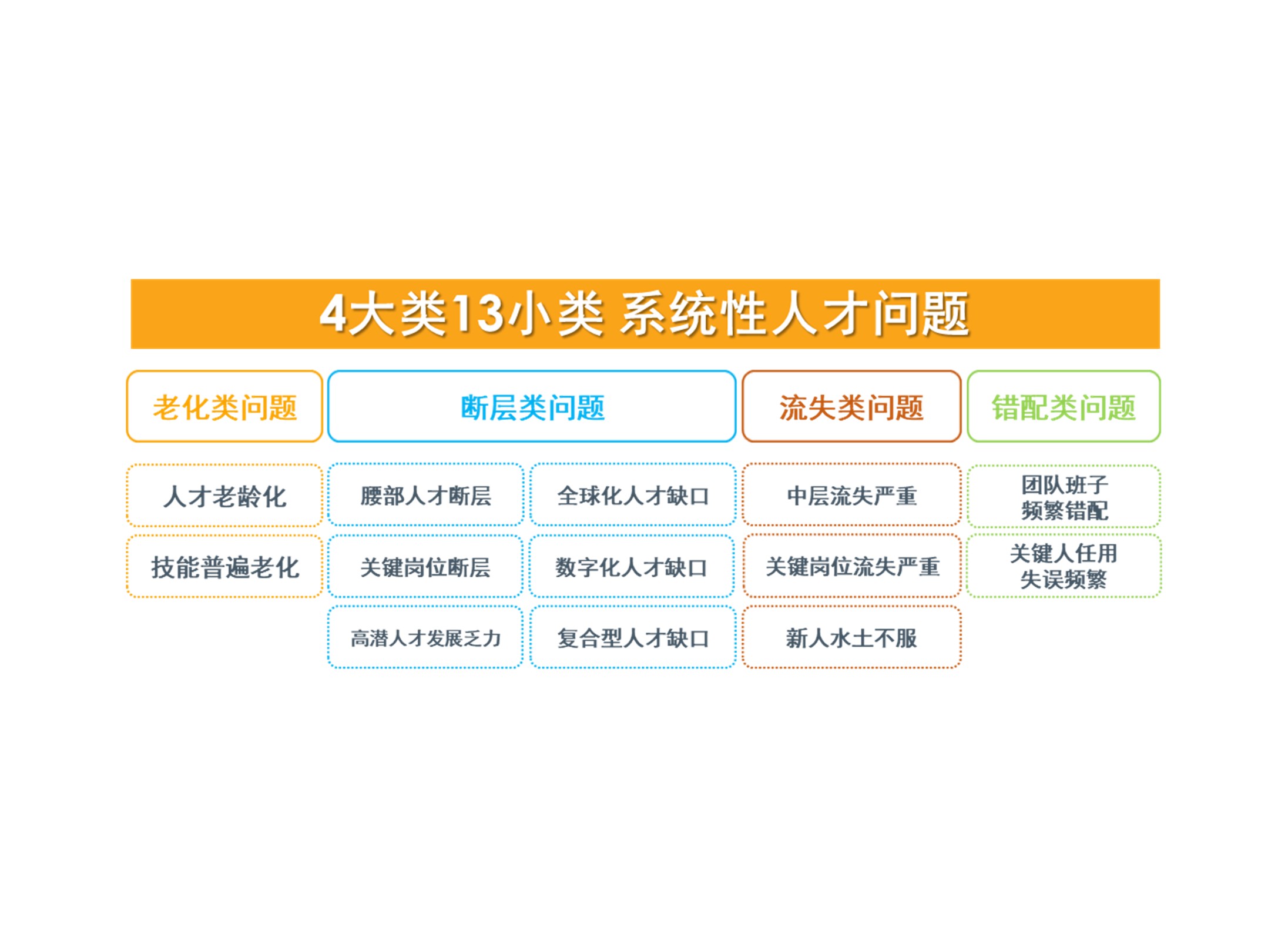 4大类13小类 系统性人才问题

老化类问题

人才老龄化

技能普遍老化

断层类问题

腰部人才断层

关键岗位断层

高潜人才发展乏力

全球化人才缺口

数字化人才缺口

复合型人才缺口

流失类问题

中层流失严重

关键岗位流失严重

新人水土不服

错配类问题

团队班子频繁错配

关键人任用失误频繁